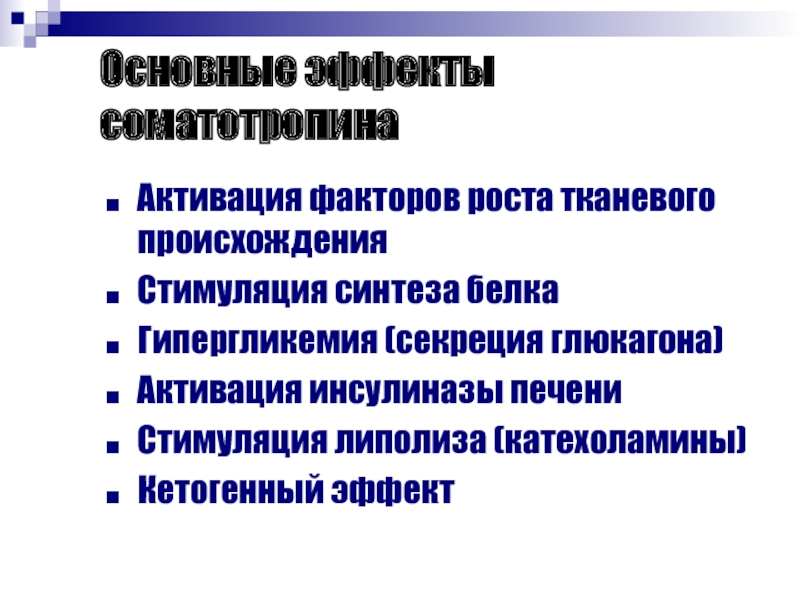 Основные эффекты соматотропина

- Активация факторов роста тканевого происхождения
- Стимуляция синтеза белка
- Гипергликемия (секреция глюкагона)
- Активация инсулиназы печени
- Стимуляция липолиза (катехоламины)
- Кетогенный эффект